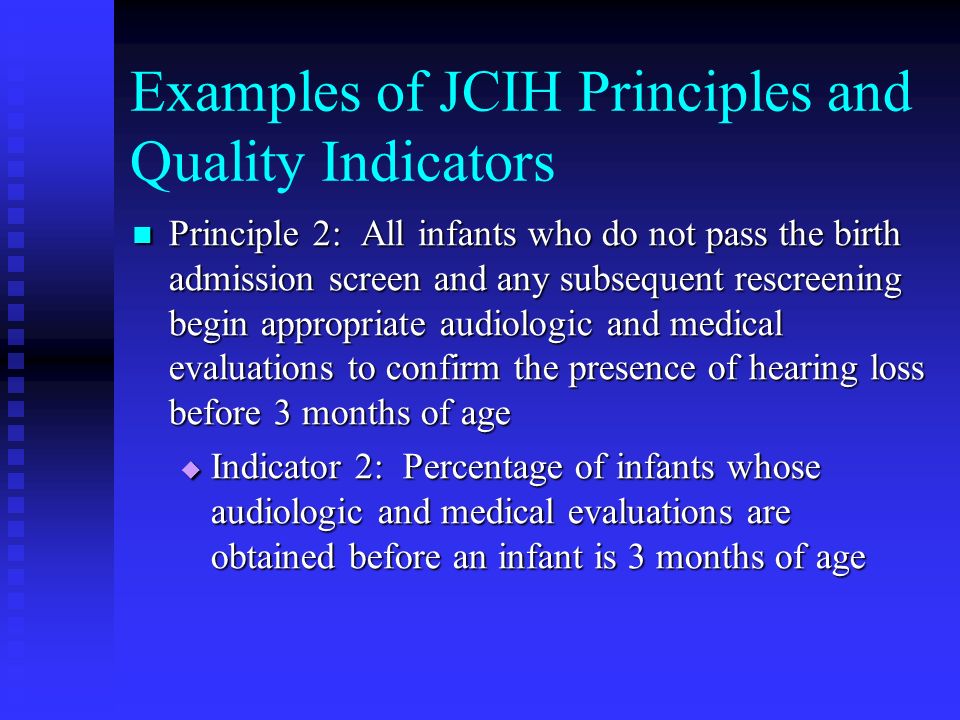 Examples of JCIH Principles and Quality Indicators

Principle 2: All infants who do not pass the birth admission screen and any subsequent rescreening begin appropriate audiologic and medical evaluations to confirm the presence of hearing loss before 3 months of age

Indicator 2: Percentage of infants whose audiologic and medical evaluations are obtained before an infant is 3 months of age